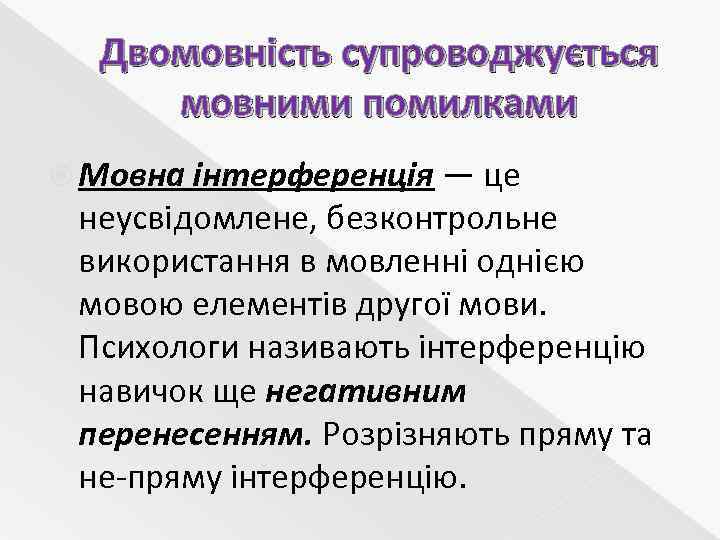 Двомовність супроводжується мовними помилками

Мовна інтерференція — це неусвідомлене, безконтрольне використання в мовленні однією мовою елементів другої мови. Психологи називають інтерференцію навичок ще негативним перенесенням. Розрізняють пряму та не-пряму інтерференцію.